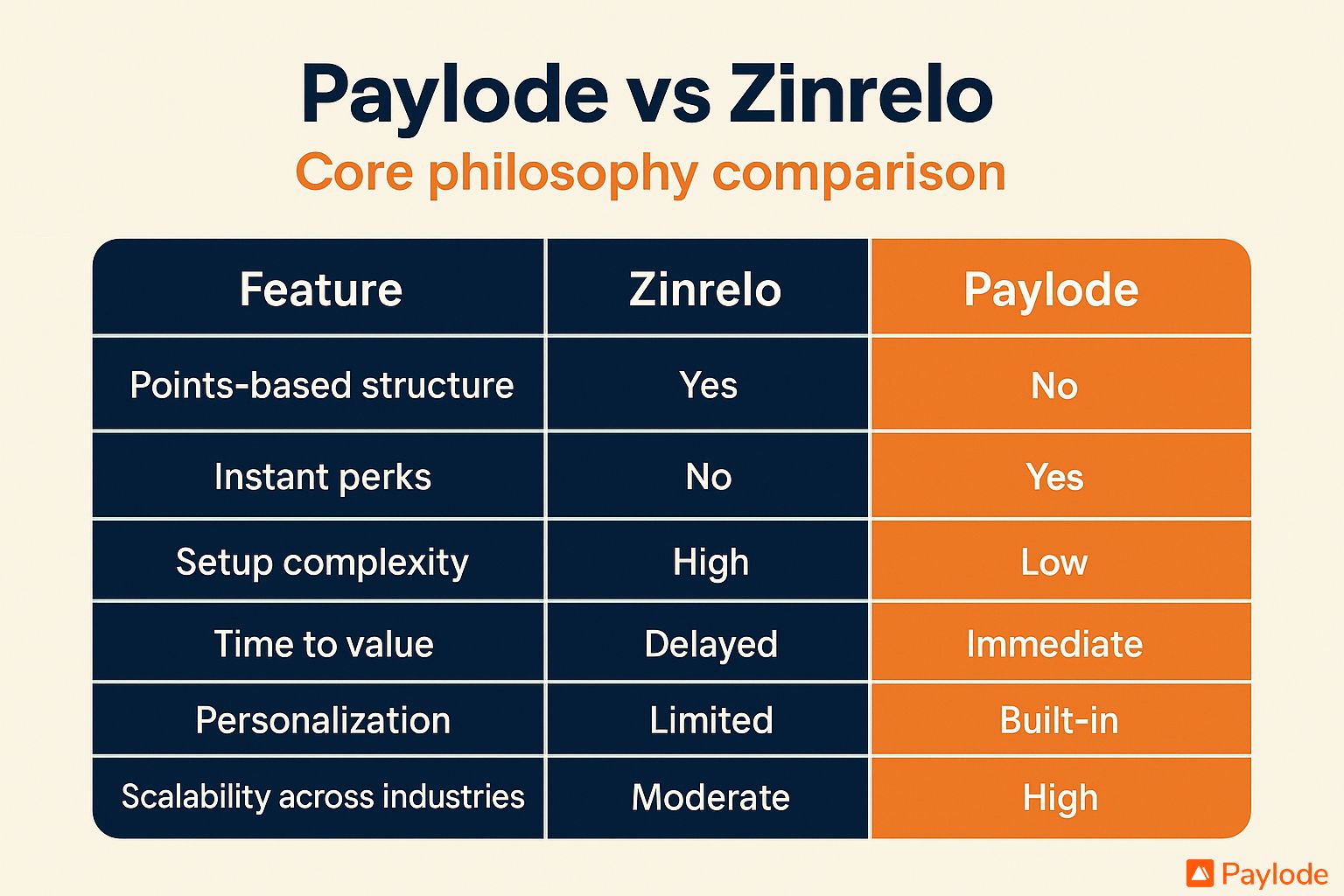 Paylode vs Zinrelo
Core philosophy comparison

| Feature | Zinrelo | Paylode |
|---|---|---|
| Points-based structure | Yes | No |
| Instant perks | No | Yes |
| Setup complexity | High | Low |
| Time to value | Delayed | Immediate |
| Personalization | Limited | Built-in |
| Scalability across industries | Moderate | High |

Paylode